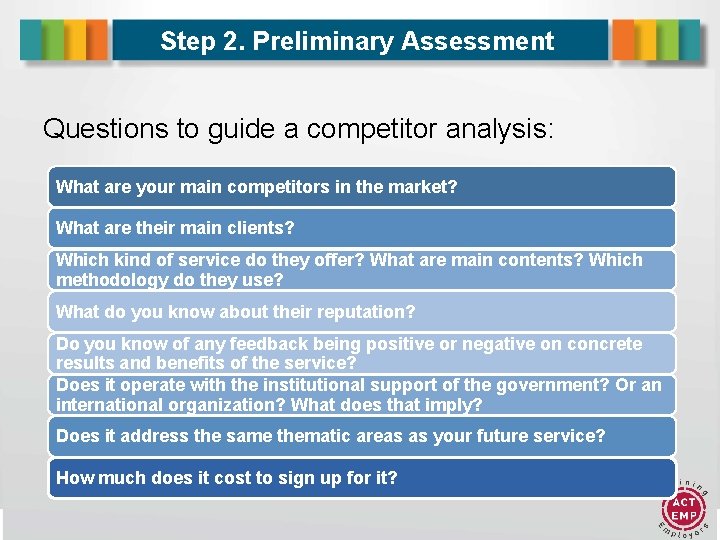 Step 2. Preliminary Assessment

Questions to guide a competitor analysis:

What are your main competitors in the market?

What are their main clients?

Which kind of service do they offer? What are main contents? Which methodology do they use?

What do you know about their reputation?

Do you know of any feedback being positive or negative on concrete results and benefits of the service?

Does it operate with the institutional support of the government? Or an international organization? What does that imply?

Does it address the same thematic areas as your future service?

How much does it cost to sign up for it?

ining
ACT
EMP
Employers